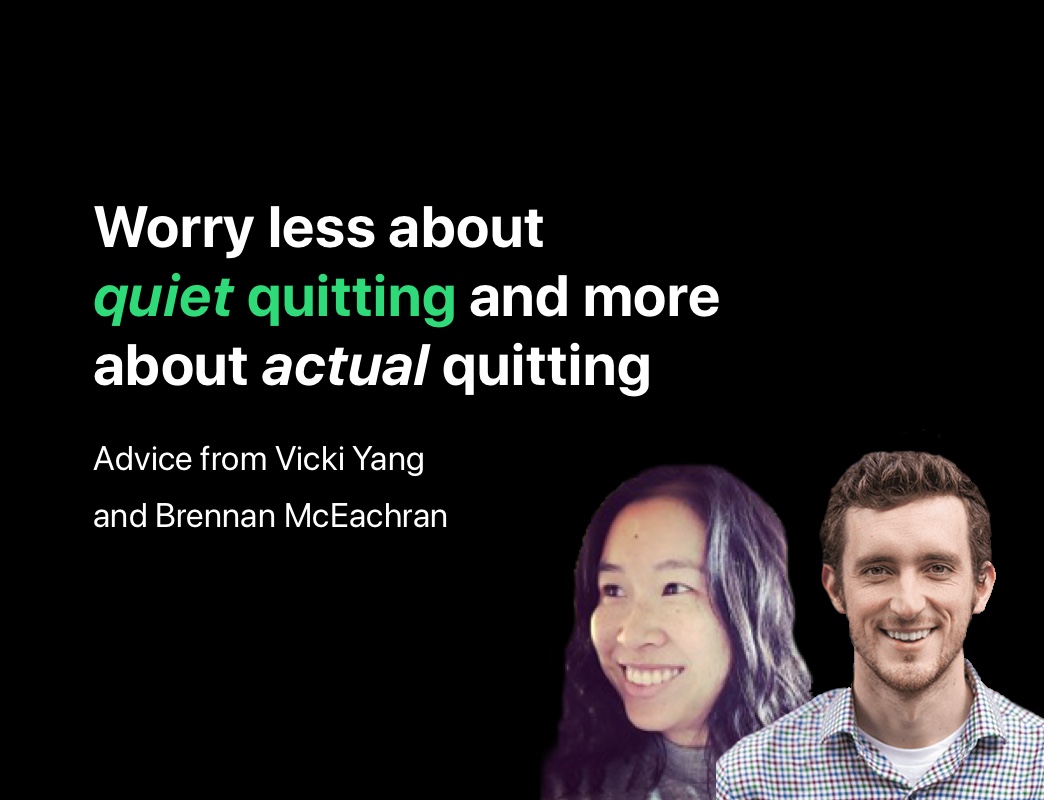 Worry less about quiet quitting and more about actual quitting

Advice from Vicki Yang and Brennan McEachran